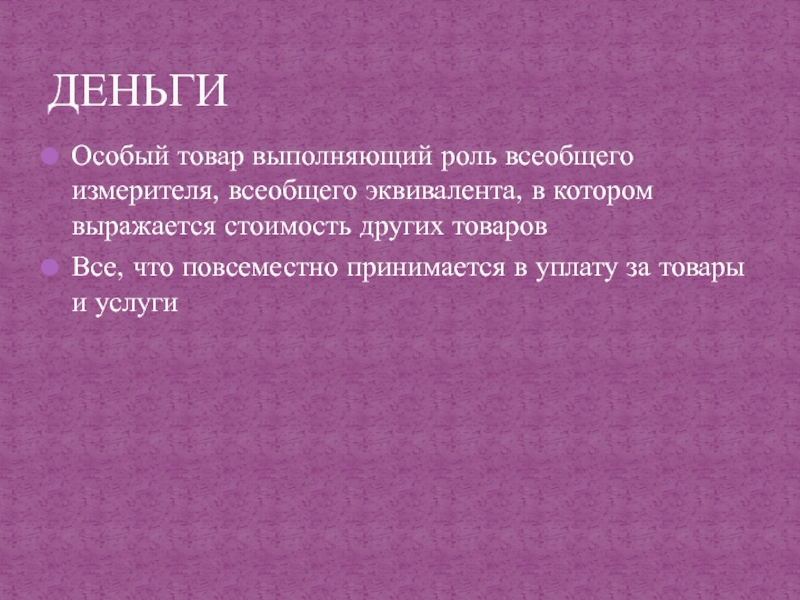 ДЕНЬГИ

Особый товар выполняющий роль всеобщего измерителя, всеобщего эквивалента, в котором выражается стоимость других товаров

Все, что повсеместно принимается в уплату за товары и услуги